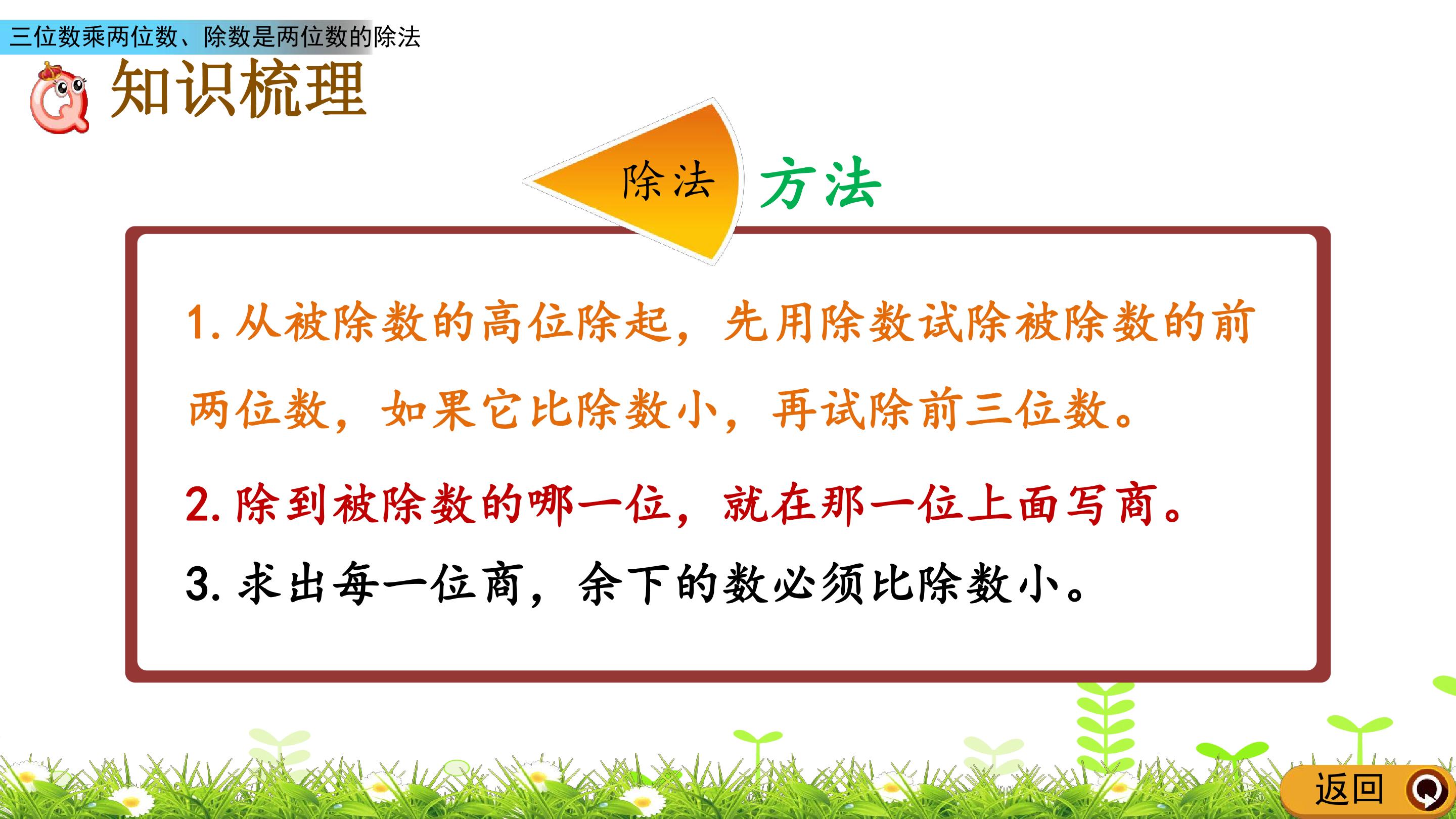 三位数乘两位数、除数是两位数的除法

知识梳理

除法 方法

1. 从被除数的高位除起，先用除数试除被除数的前两位数，如果它比除数小，再试除前三位数。

2. 除到被除数的哪一位，就在那一位上面写商。

3. 求出每一位商，余下的数必须比除数小。

返回